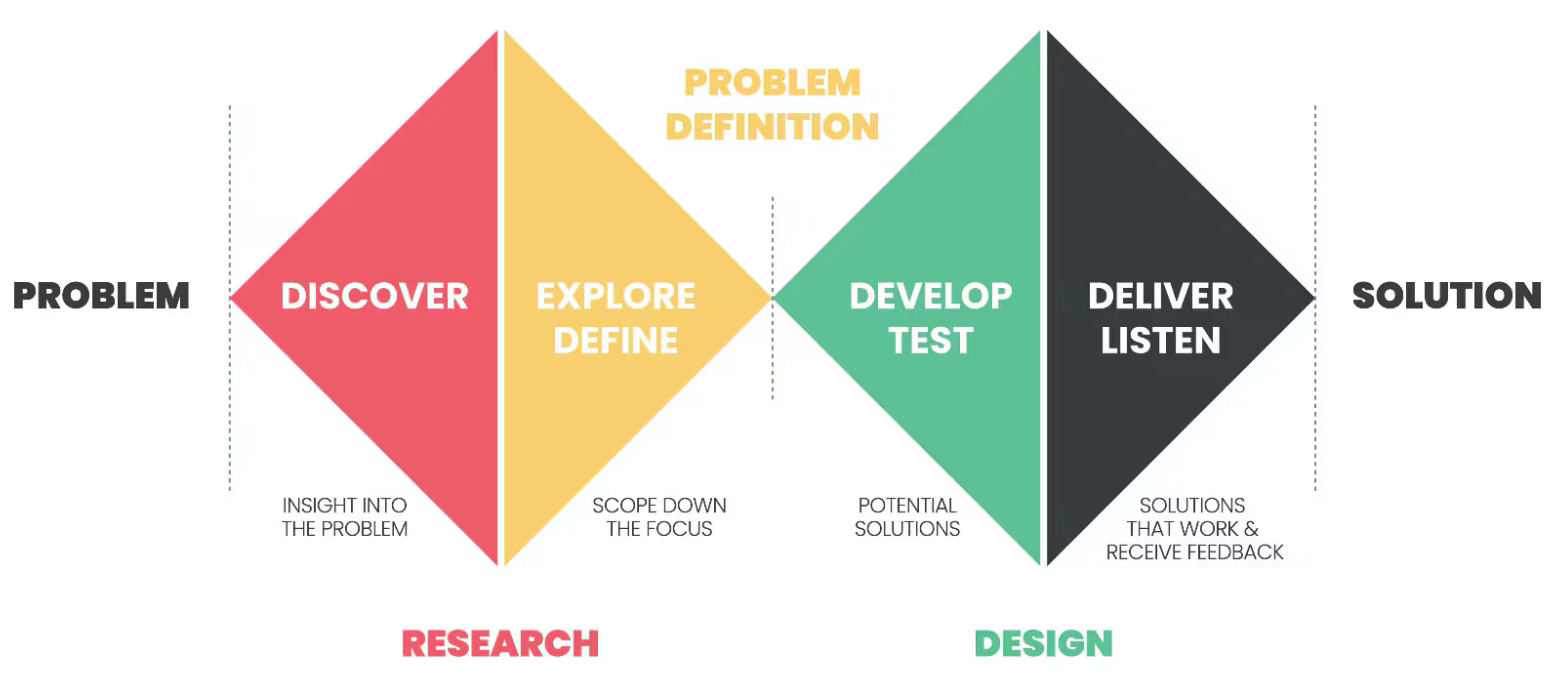 PROBLEM DEFINITION

PROBLEM

DISCOVER

EXPLORE DEFINE

DEVELOP TEST

DELIVER LISTEN

SOLUTION

INSIGHT INTO THE PROBLEM

SCOPE DOWN THE FOCUS

POTENTIAL SOLUTIONS

SOLUTIONS THAT WORK & RECEIVE FEEDBACK

RESEARCH

DESIGN